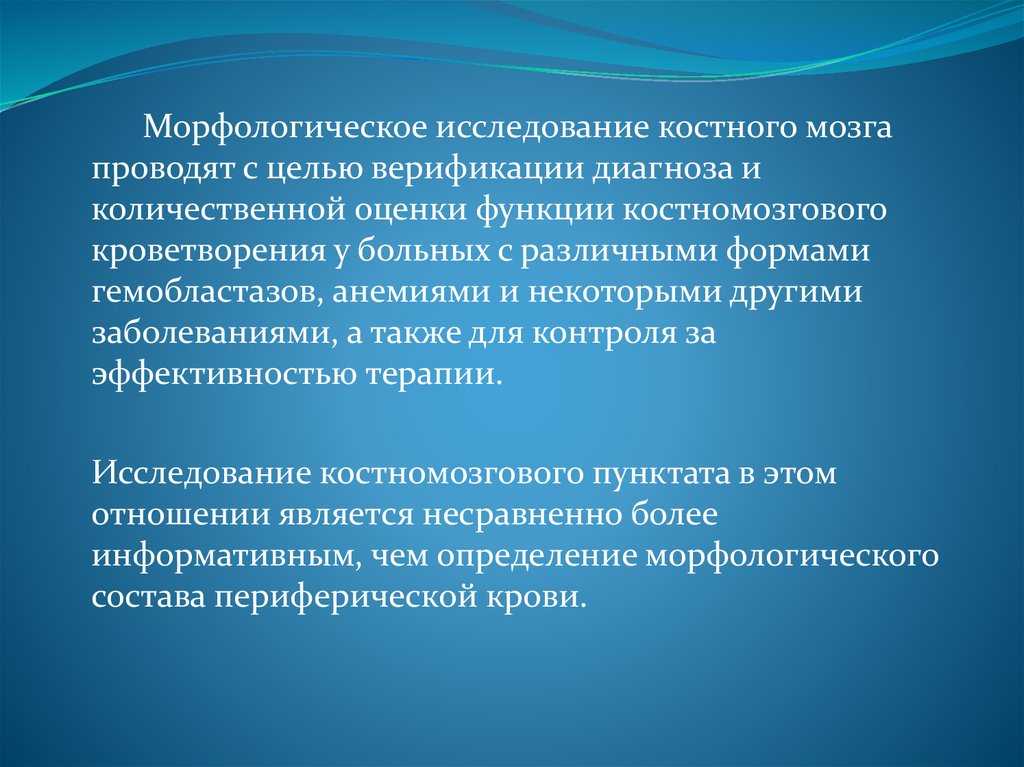 Морфологическое исследование костного мозга проводят с целью верификации диагноза и количественной оценки функции костномозгового кроветворения у больных с различными формами гемобластазов, анемиями и некоторыми другими заболеваниями, а также для контроля за эффективностью терапии.

Исследование костномозгового пунктата в этом отношении является несравненно более информативным, чем определение морфологического состава периферической крови.